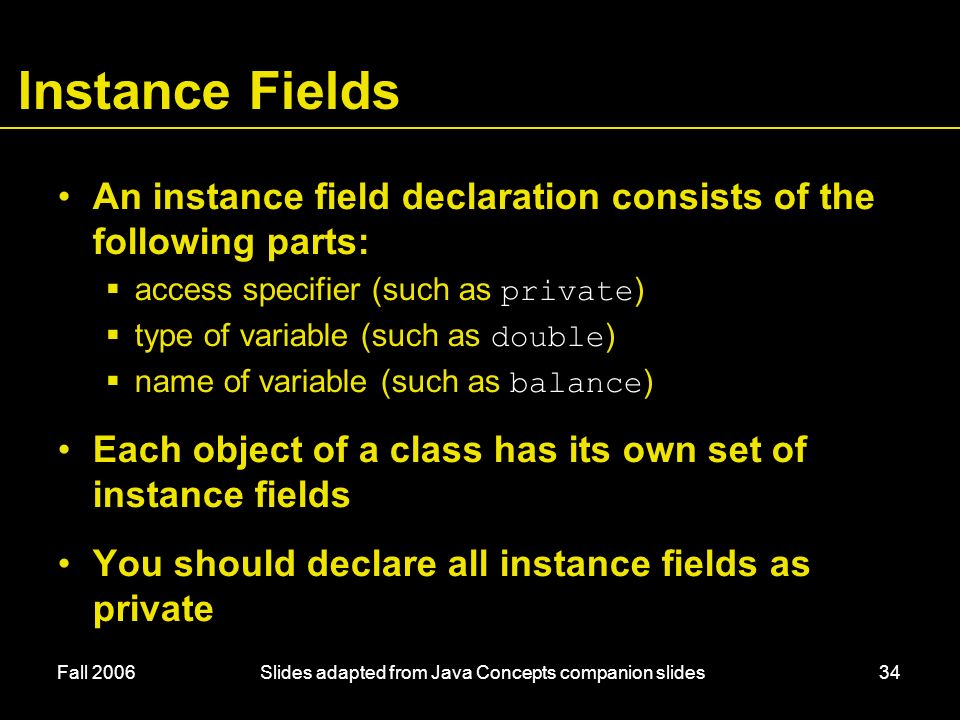 Instance Fields

• An instance field declaration consists of the following parts:
▪ access specifier (such as private)
▪ type of variable (such as double)
▪ name of variable (such as balance)

• Each object of a class has its own set of instance fields

• You should declare all instance fields as private

Fall 2006 Slides adapted from Java Concepts companion slides 34